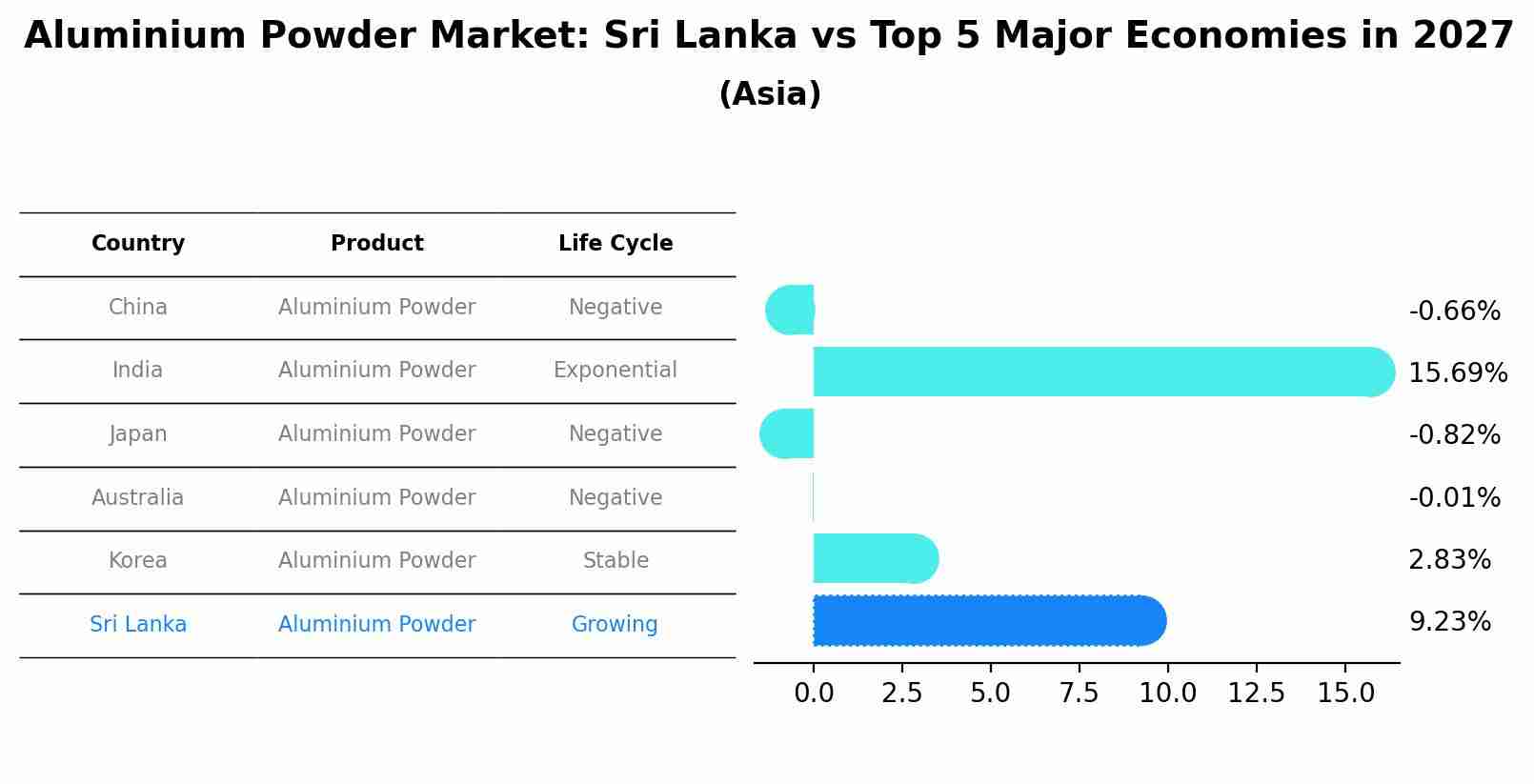 Aluminium Powder Market: Sri Lanka vs Top 5 Major Economies in 2027
(Asia)

| Country | Product | Life Cycle |
|---|---|---|
| China | Aluminium Powder | Negative |
| India | Aluminium Powder | Exponential |
| Japan | Aluminium Powder | Negative |
| Australia | Aluminium Powder | Negative |
| Korea | Aluminium Powder | Stable |
| Sri Lanka | Aluminium Powder | Growing |

-0.66%
15.69%
-0.82%
-0.01%
2.83%
9.23%

0.0 2.5 5.0 7.5 10.0 12.5 15.0